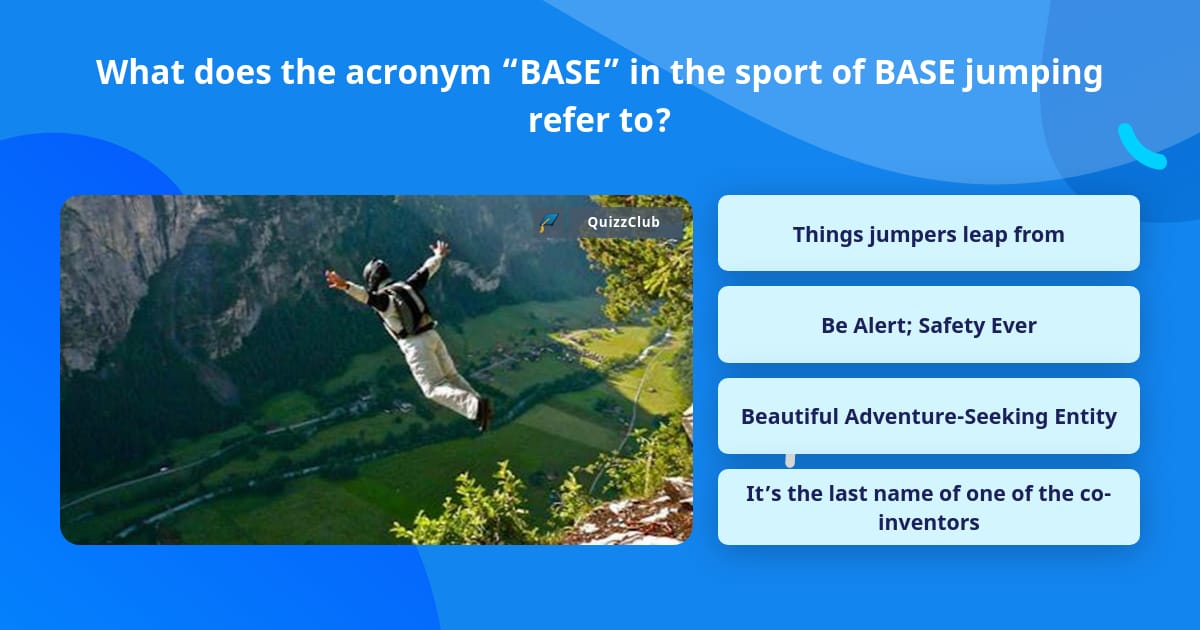 What does the acronym “BASE” in the sport of BASE jumping refer to?

QuizzClub

Things jumpers leap from

Be Alert; Safety Ever

Beautiful Adventure-Seeking Entity

It’s the last name of one of the co-inventors